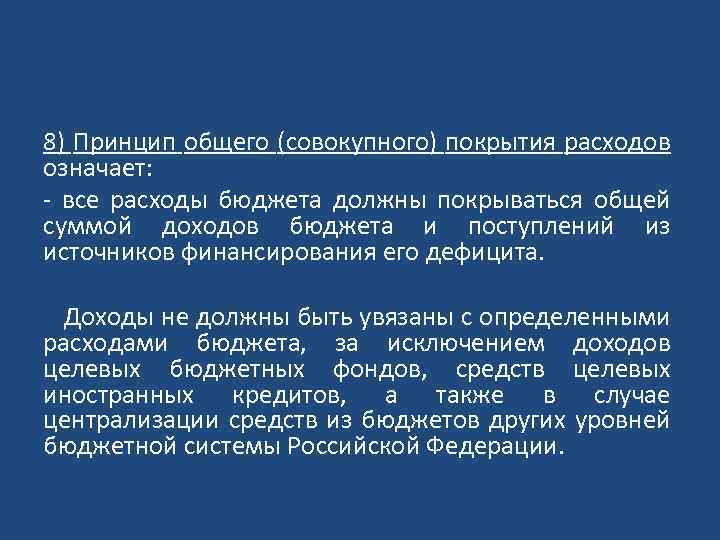 8) Принцип общего (совокупного) покрытия расходов означает:

- все расходы бюджета должны покрываться общей суммой доходов бюджета и поступлений из источников финансирования его дефицита.

Доходы не должны быть увязаны с определенными расходами бюджета, за исключением доходов целевых бюджетных фондов, средств целевых иностранных кредитов, а также в случае централизации средств из бюджетов других уровней бюджетной системы Российской Федерации.